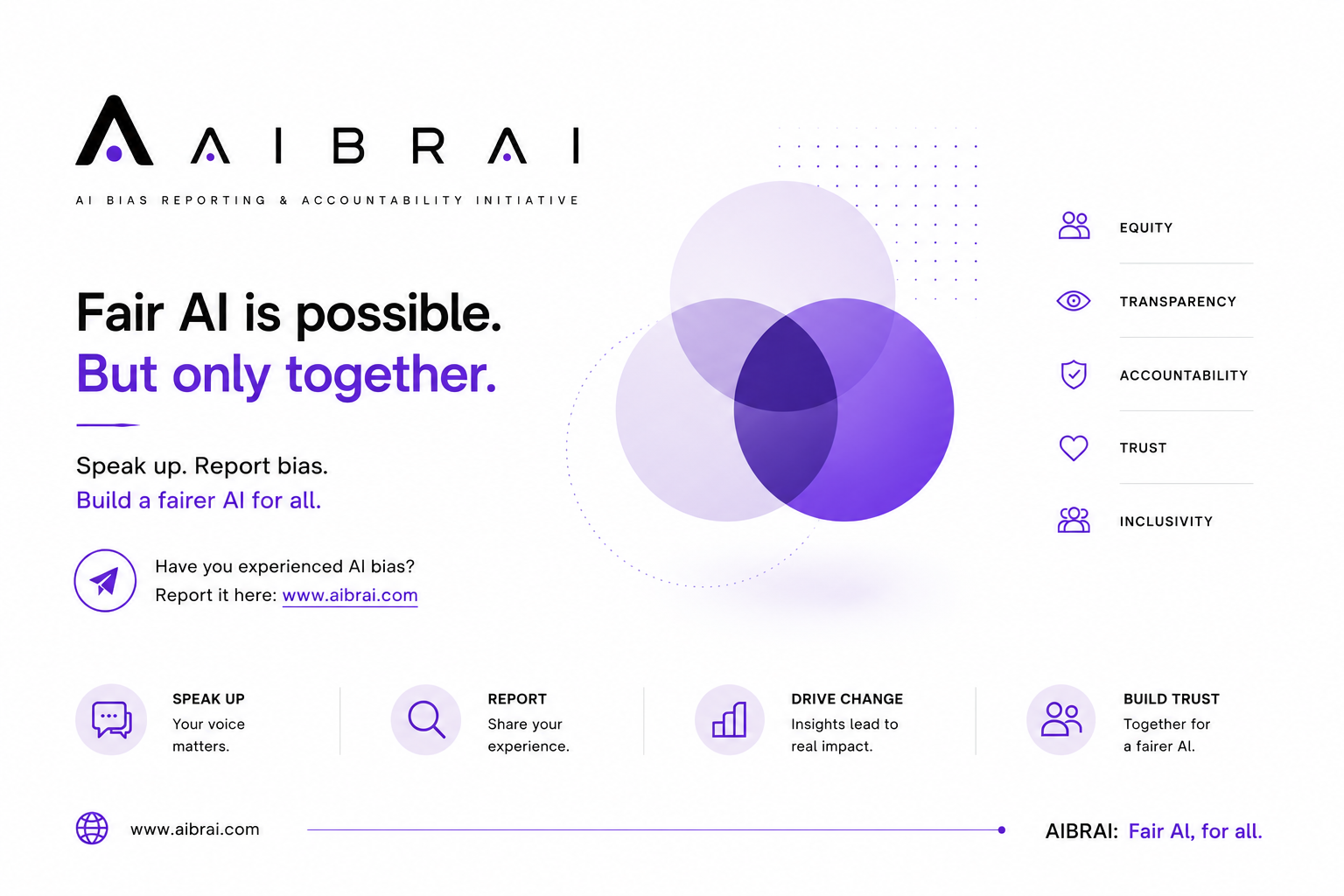 AIBRAI

AI BIAS REPORTING & ACCOUNTABILITY INITIATIVE

Fair AI is possible.
But only together.

Speak up. Report bias.
Build a fairer AI for all.

Have you experienced AI bias?
Report it here: www.aibrai.com

EQUITY

TRANSPARENCY

ACCOUNTABILITY

TRUST

INCLUSIVITY

SPEAK UP
Your voice matters.

REPORT
Share your experience.

DRIVE CHANGE
Insights lead to real impact.

BUILD TRUST
Together for a fairer AI.

www.aibrai.com

AIBRAI: Fair AI, for all.